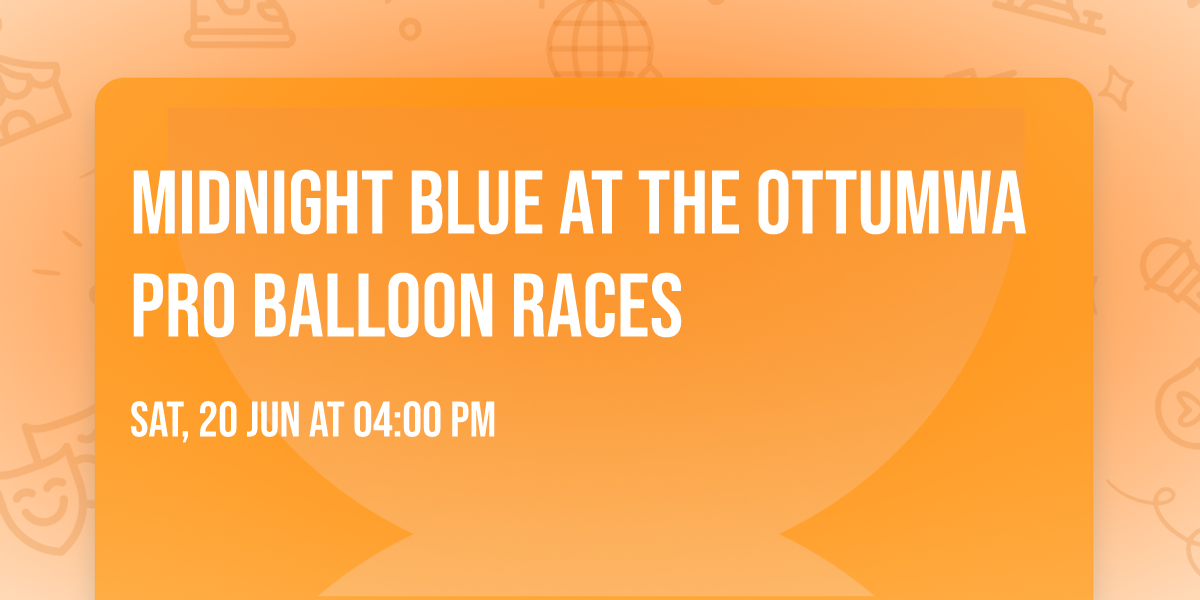 MIDNIGHT BLUE AT THE OTTUMWA PRO BALLOON RACES

SAT, 20 JUN AT 04:00 PM